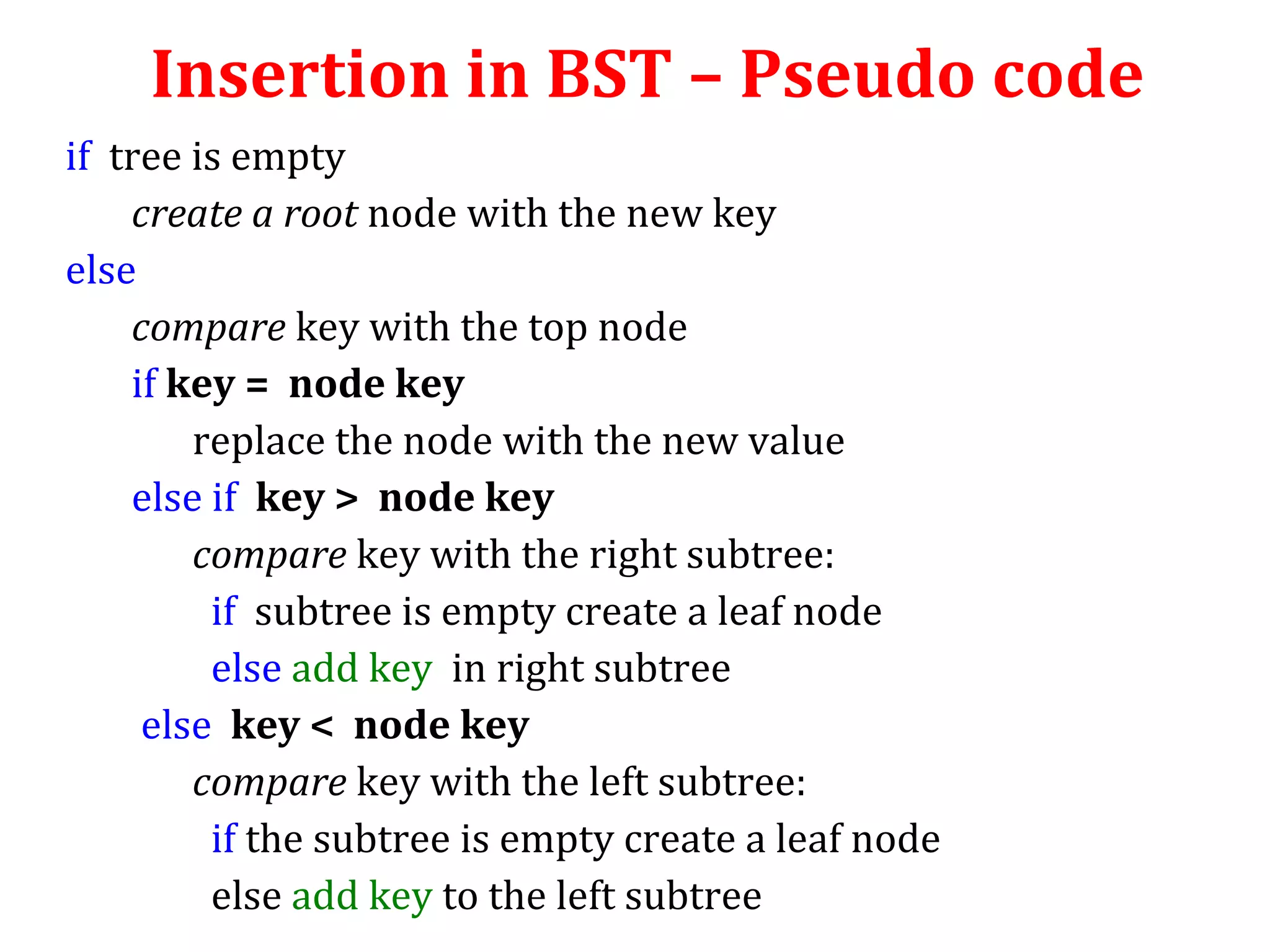 Insertion in BST – Pseudo code

if tree is empty
create a root node with the new key
else
compare key with the top node
if key = node key
replace the node with the new value
else if key > node key
compare key with the right subtree:
if subtree is empty create a leaf node
else add key in right subtree
else key < node key
compare key with the left subtree:
if the subtree is empty create a leaf node
else add key to the left subtree